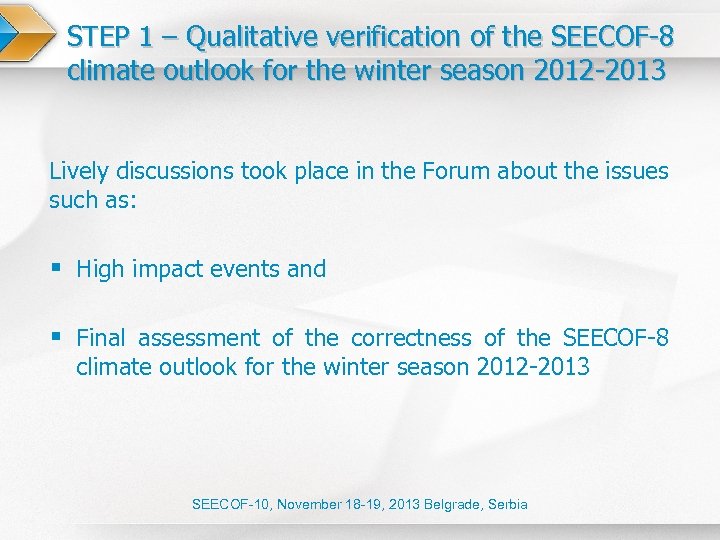 STEP 1 – Qualitative verification of the SEECOF-8 climate outlook for the winter season 2012-2013

Lively discussions took place in the Forum about the issues such as:

▪ High impact events and

▪ Final assessment of the correctness of the SEECOF-8 climate outlook for the winter season 2012-2013

SEECOF-10, November 18-19, 2013 Belgrade, Serbia